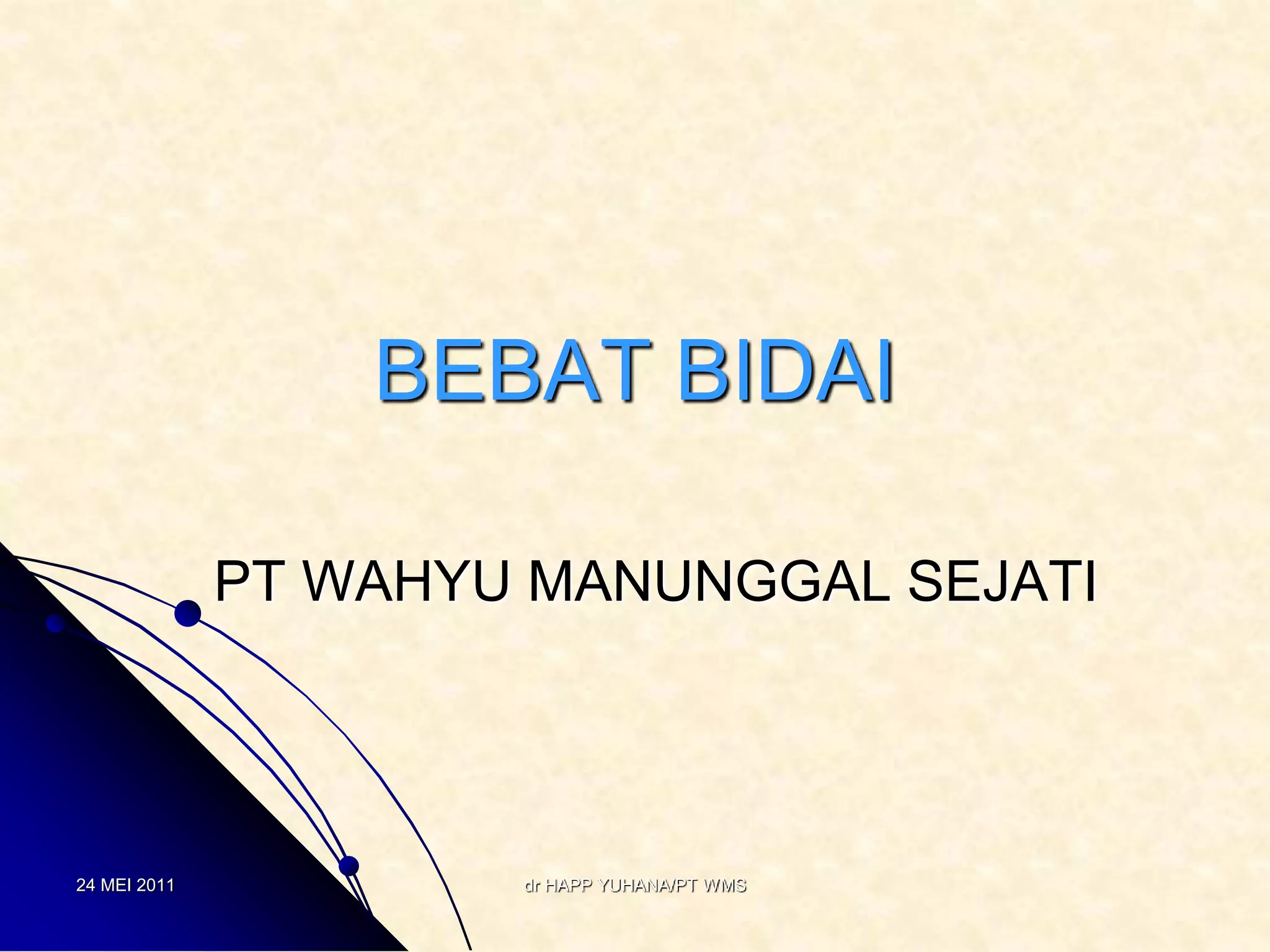 BEBAT BIDAI

PT WAHYU MANUNGGAL SEJATI

24 MEI 2011

dr HAPP YUHANA/PT WMS